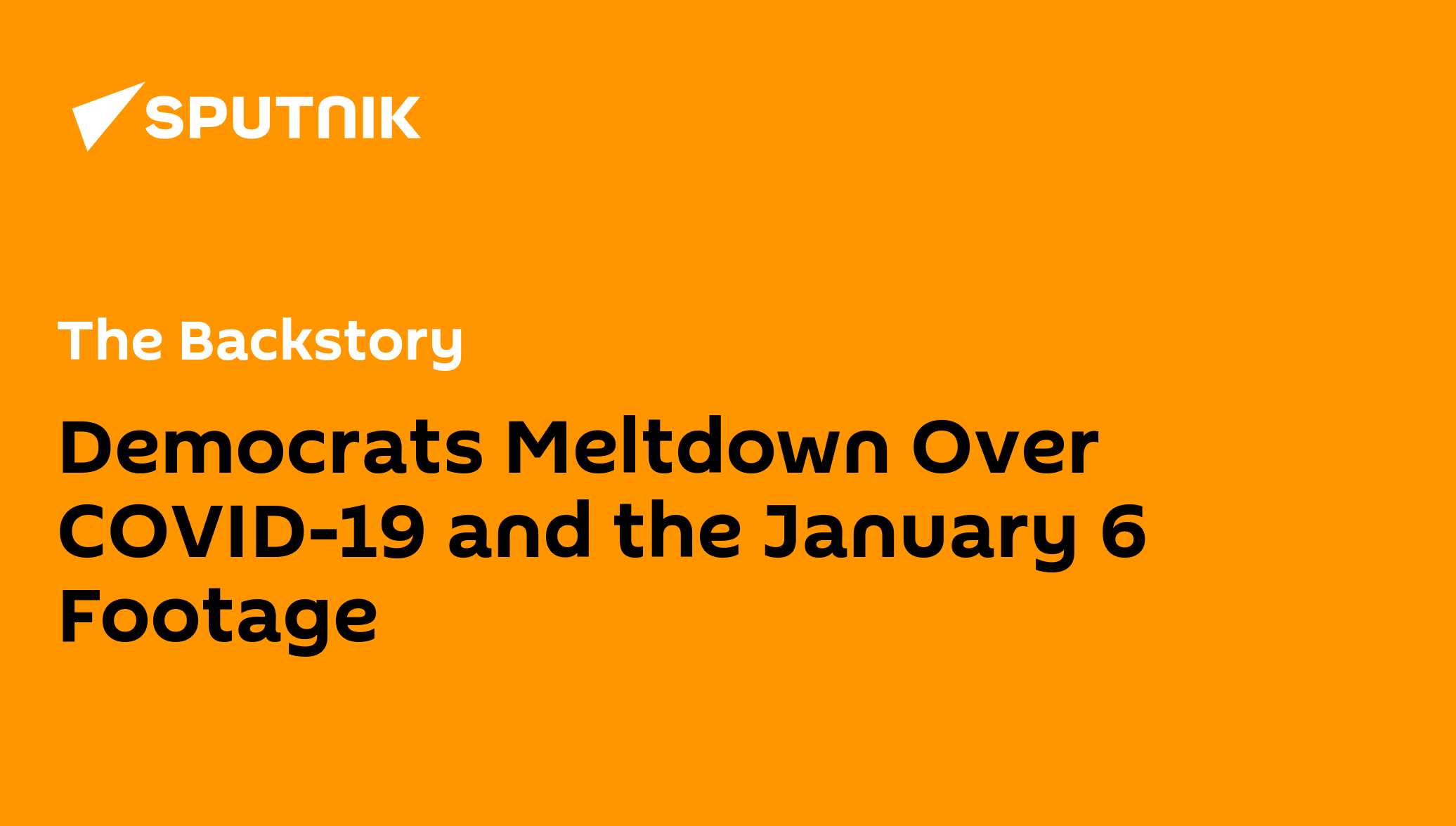 SPUTNIK

The Backstory

Democrats Meltdown Over COVID-19 and the January 6 Footage